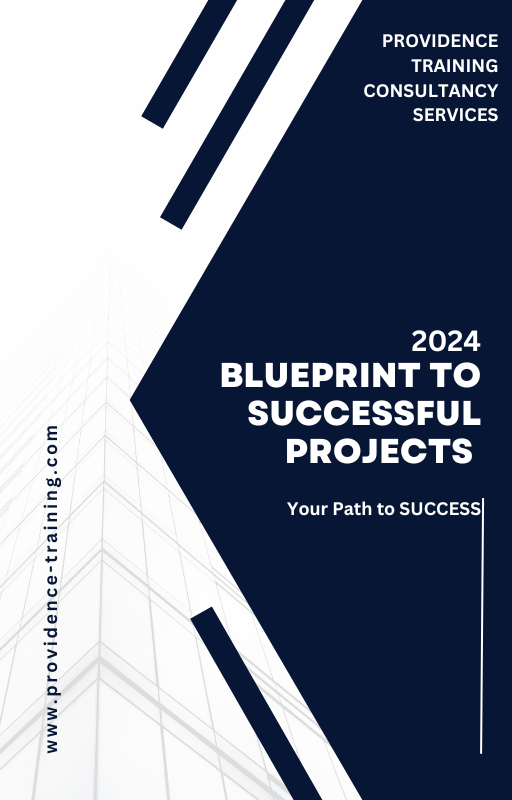 PROVIDENCE TRAINING CONSULTANCY SERVICES

2024
BLUEPRINT TO SUCCESSFUL PROJECTS

Your Path to SUCCESS

www.providence-training.com